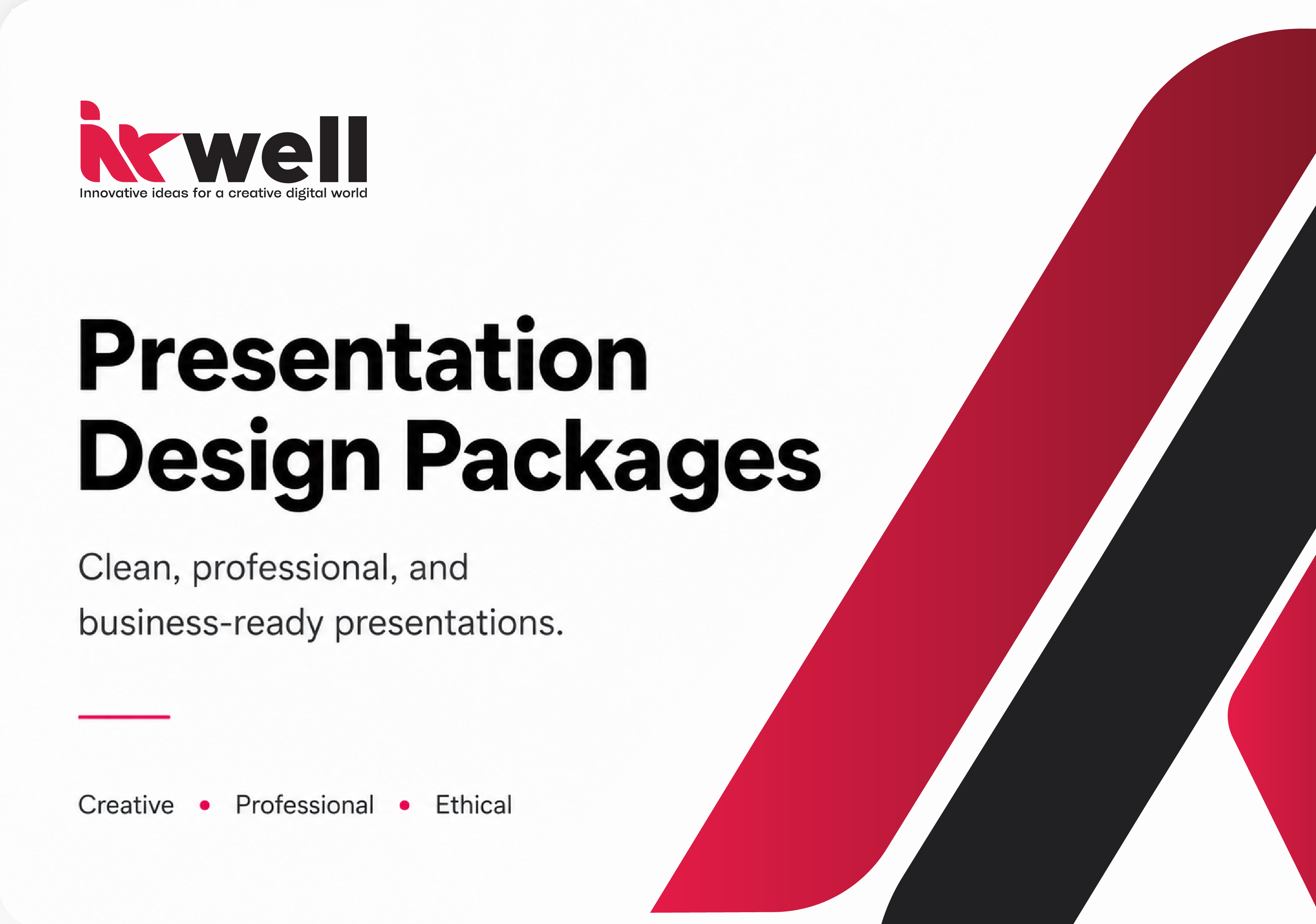 itwell
Innovative ideas for a creative digital world

Presentation Design Packages

Clean, professional, and business-ready presentations.

Creative • Professional • Ethical